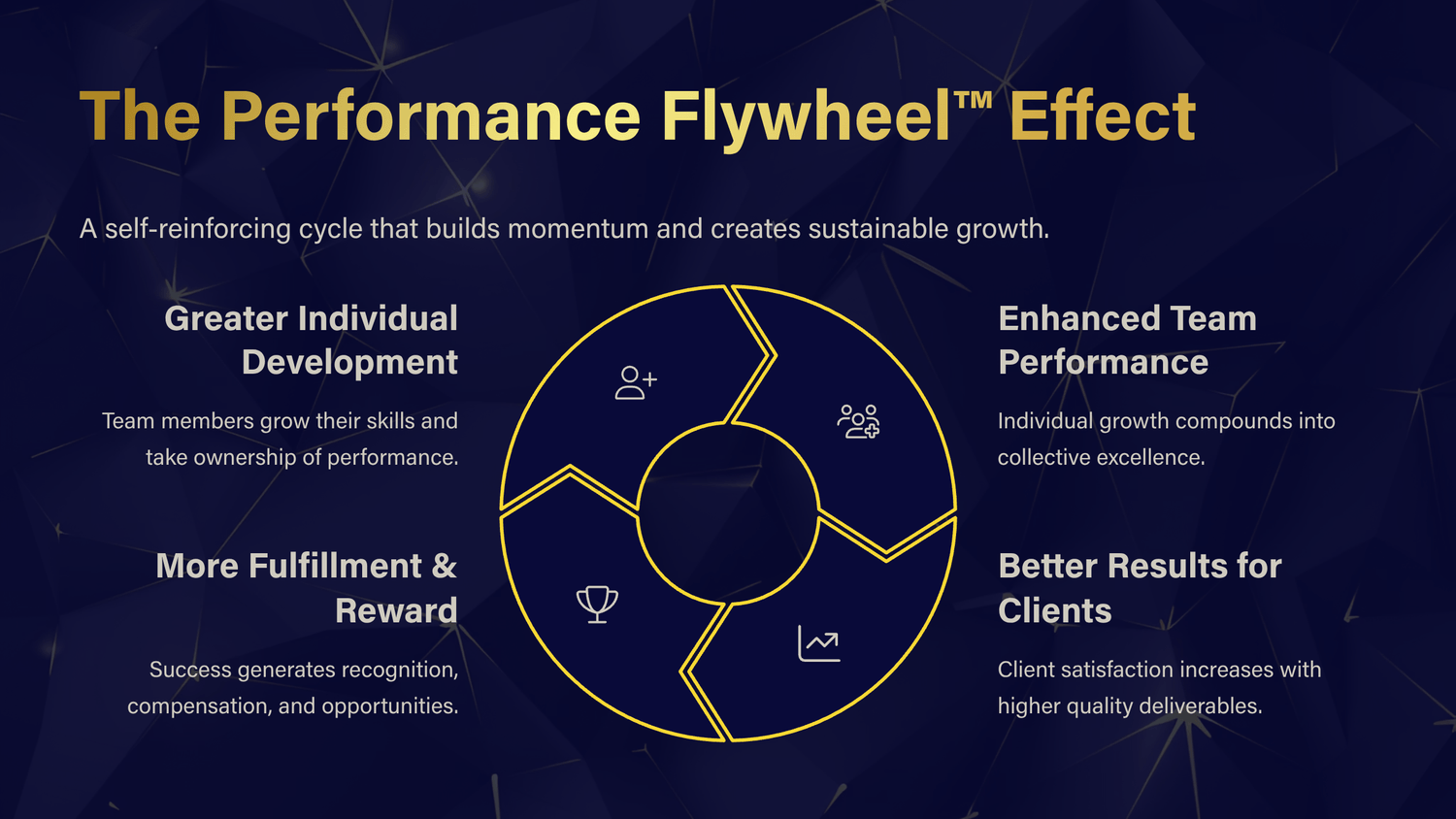 The Performance Flywheel™ Effect

A self-reinforcing cycle that builds momentum and creates sustainable growth.

Greater Individual Development

Team members grow their skills and take ownership of performance.

More Fulfillment & Reward

Success generates recognition, compensation, and opportunities.

Enhanced Team Performance

Individual growth compounds into collective excellence.

Better Results for Clients

Client satisfaction increases with higher quality deliverables.